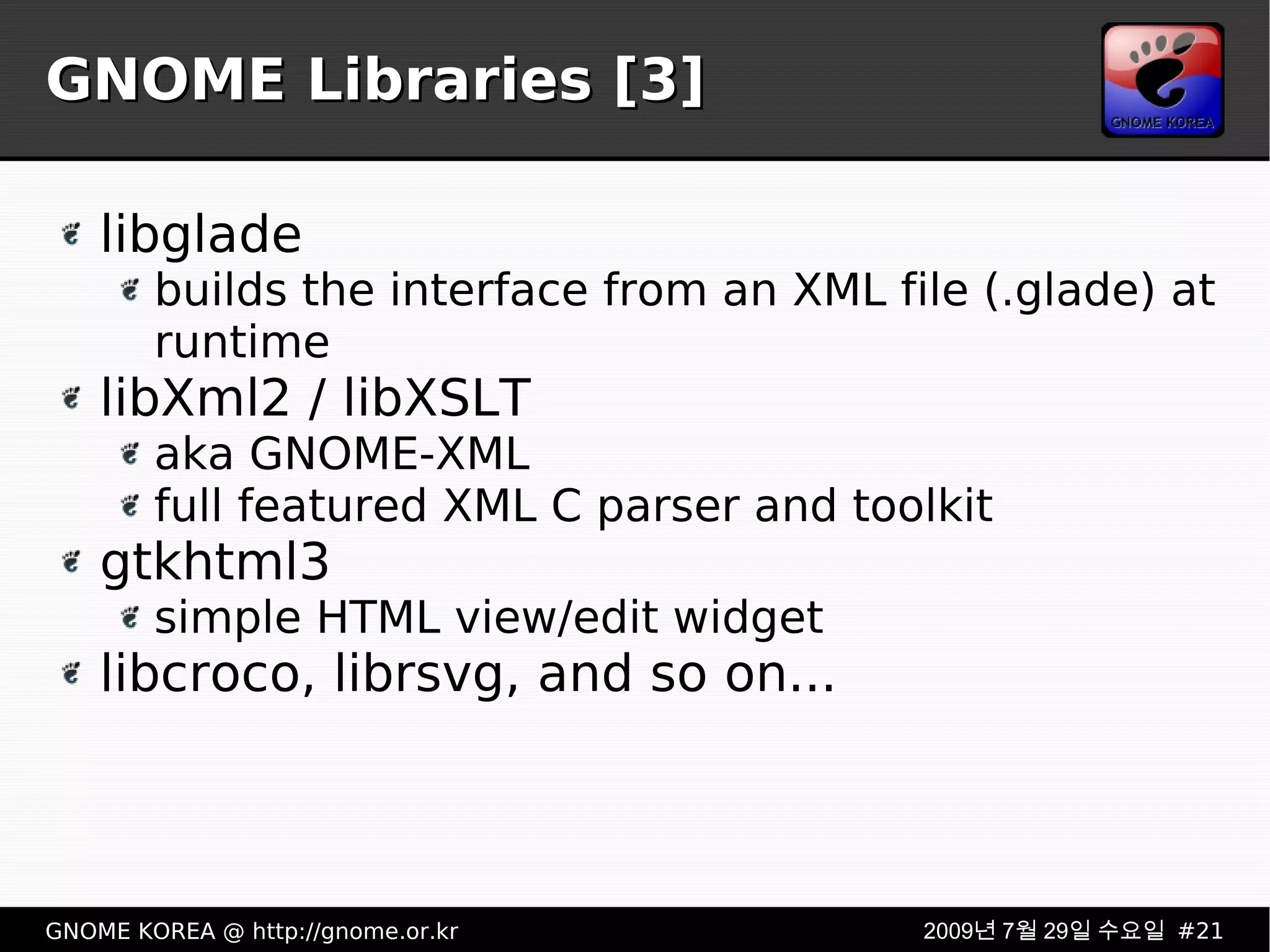 GNOME Libraries [3]

GNOME KOREA

libglade

builds the interface from an XML file (.glade) at runtime

libXml2 / libXSLT

aka GNOME-XML

full featured XML C parser and toolkit

gtkhtml3

simple HTML view/edit widget

libcroco, librsvg, and so on...

GNOME KOREA @ http://gnome.or.kr

2009년 7월 29일 수요일 #21